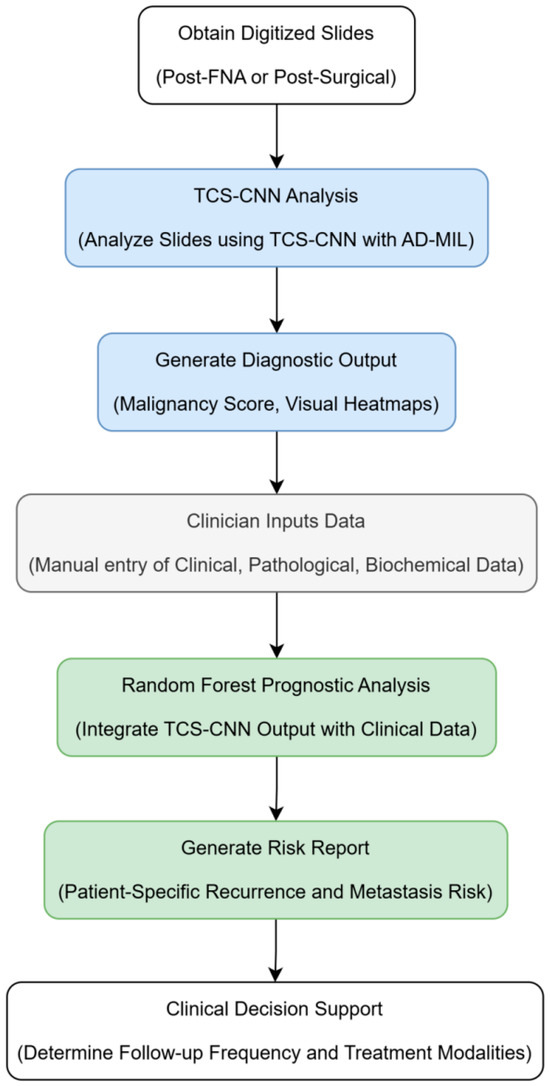 Obtain Digitized Slides
(Post-FNA or Post-Surgical)

TCS-CNN Analysis
(Analyze Slides using TCS-CNN with AD-MIL)

Generate Diagnostic Output
(Malignancy Score, Visual Heatmaps)

Clinician Inputs Data
(Manual entry of Clinical, Pathological, Biochemical Data)

Random Forest Prognostic Analysis
(Integrate TCS-CNN Output with Clinical Data)

Generate Risk Report
(Patient-Specific Recurrence and Metastasis Risk)

Clinical Decision Support
(Determine Follow-up Frequency and Treatment Modalities)